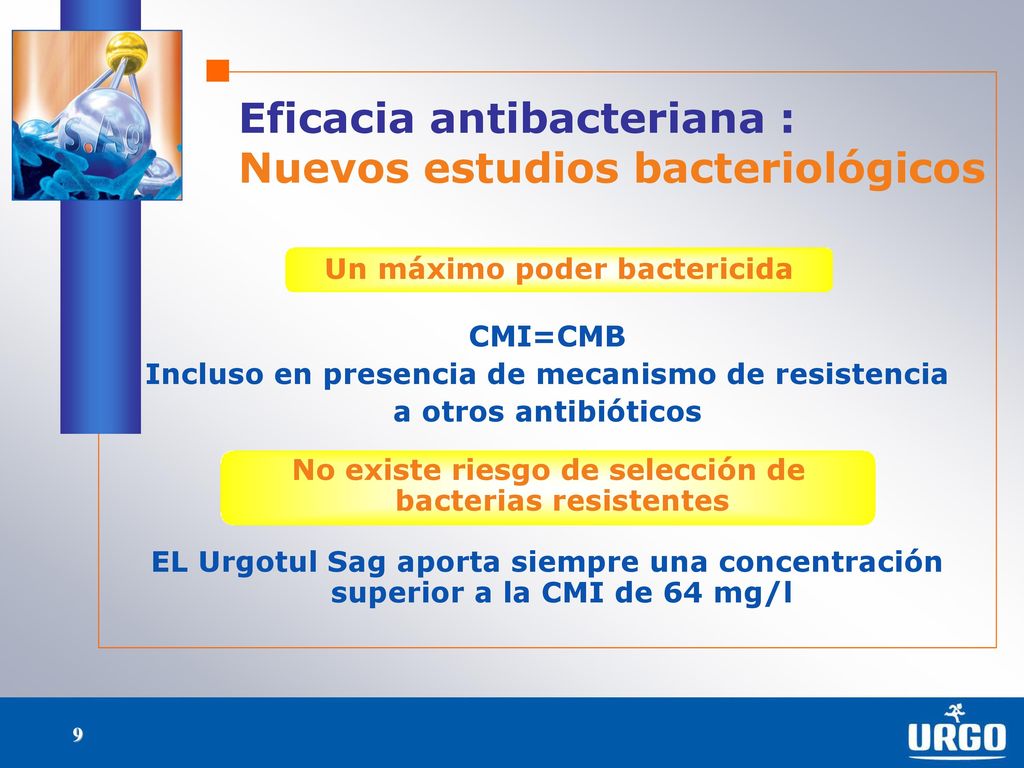 S.Ag

Eficacia antibacteriana :
Nuevos estudios bacteriológicos

Un máximo poder bactericida

CMI=CMB
Incluso en presencia de mecanismo de resistencia a otros antibióticos

No existe riesgo de selección de bacterias resistentes

EL Urgotul Sag aporta siempre una concentración superior a la CMI de 64 mg/l

9

URGO